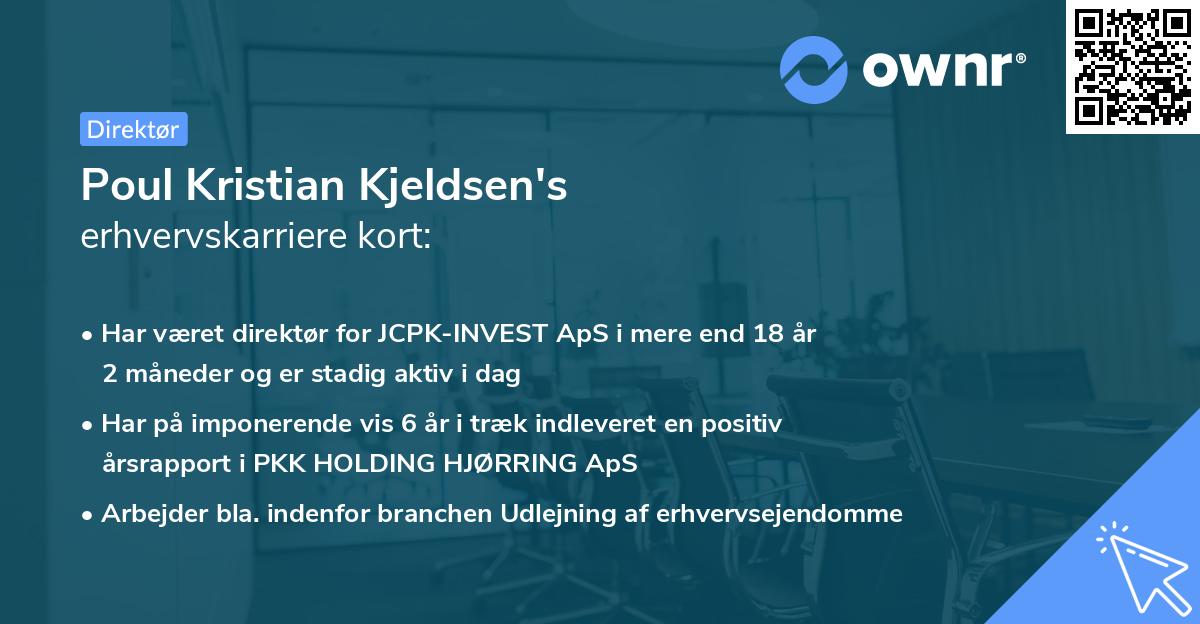 ownr®

Direktør

Poul Kristian Kjeldsen's erhvervskarriere kort:

• Har været direktør for JCPK-INVEST ApS i mere end 18 år 2 måneder og er stadig aktiv i dag

• Har på imponerende vis 6 år i træk indleveret en positiv årsrapport i PKK HOLDING HJØRRING ApS

• Arbejder bla. indenfor branchen Udlejning af erhvervsejendomme